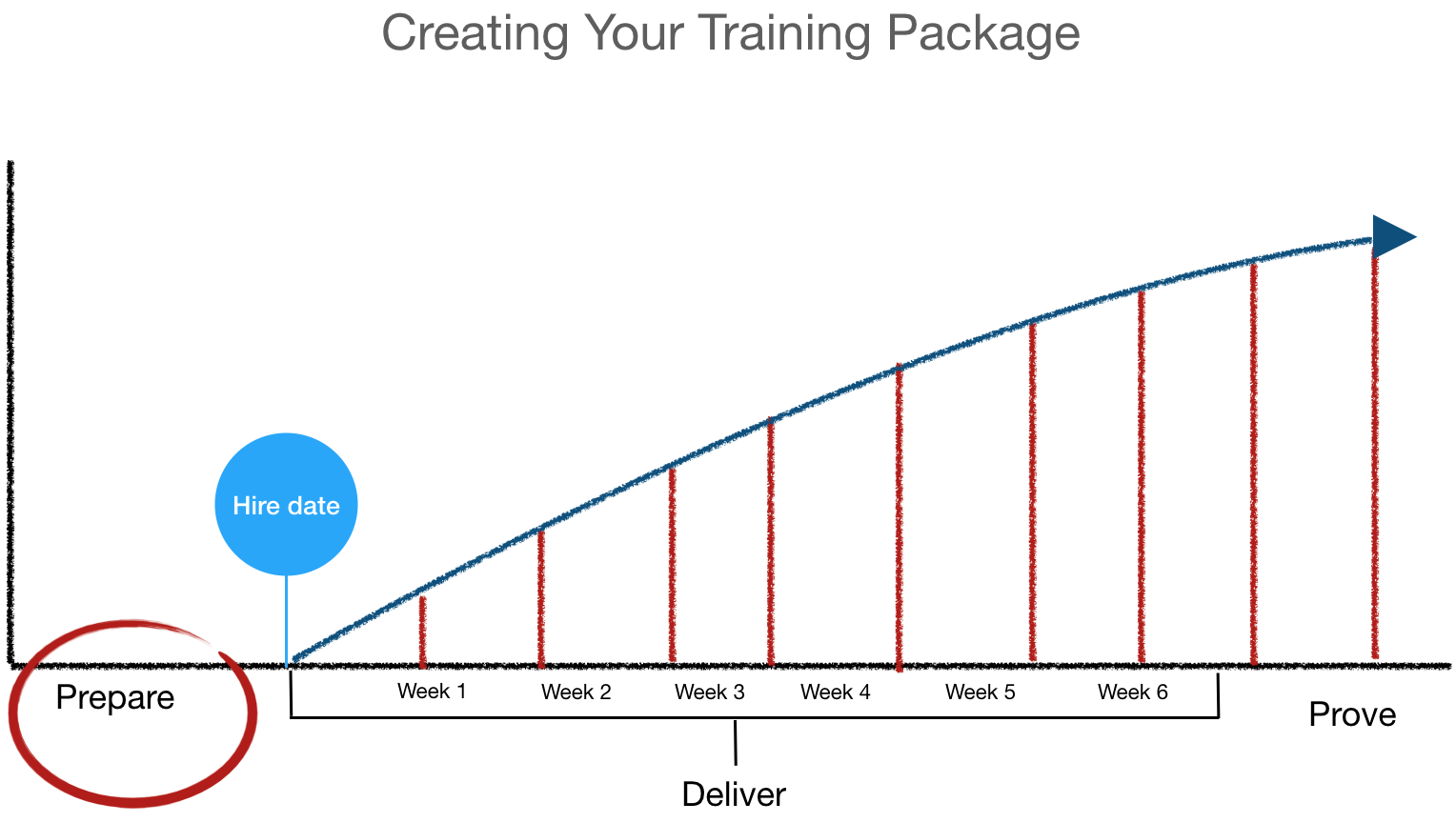 Creating Your Training Package

Hire date

Prepare

Week 1
Week 2
Week 3
Week 4
Week 5
Week 6

Prove

Deliver